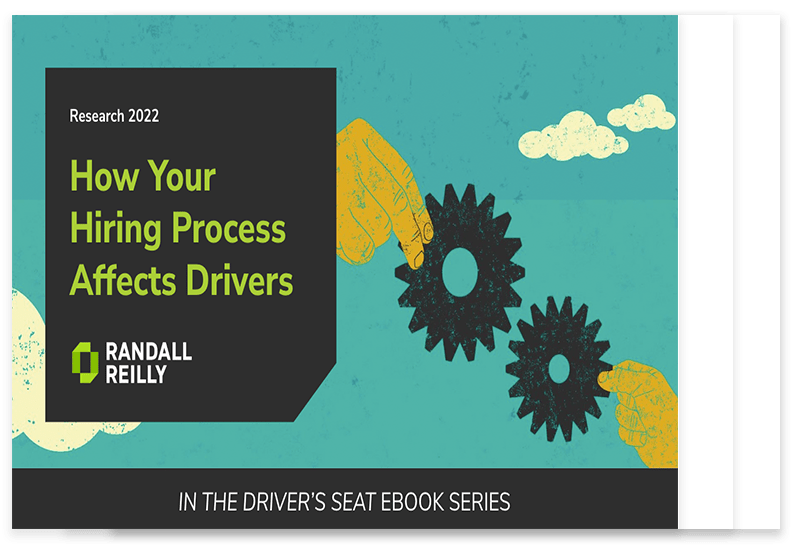 Research 2022

How Your Hiring Process Affects Drivers

RANDALL REILLY

IN THE DRIVER'S SEAT EBOOK SERIES